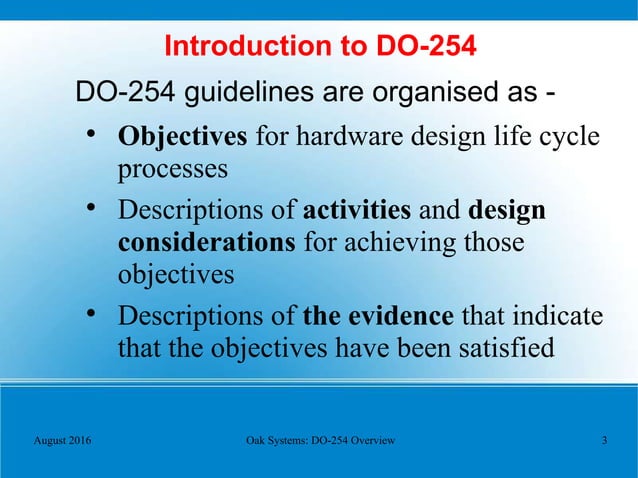 Introduction to DO-254

DO-254 guidelines are organised as -

• Objectives for hardware design life cycle processes
• Descriptions of activities and design considerations for achieving those objectives
• Descriptions of the evidence that indicate that the objectives have been satisfied

August 2016 Oak Systems: DO-254 Overview 3